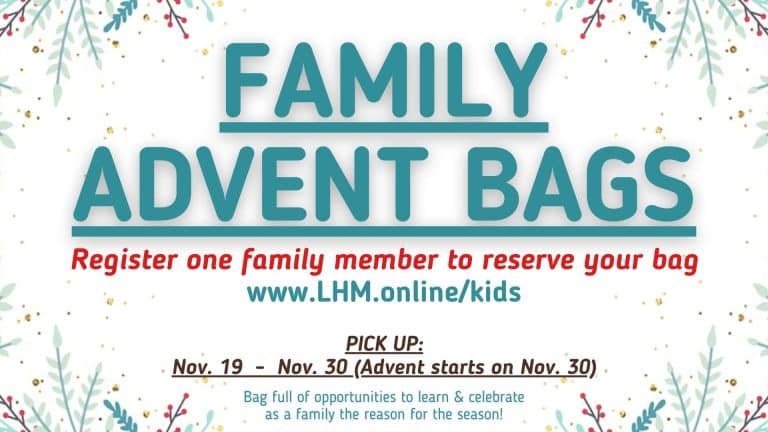 FAMILY
ADVENT BAGS

Register one family member to reserve your bag
www.LHM.online/kids

PICK UP:
Nov. 19 - Nov. 30 (Advent starts on Nov. 30)

Bag full of opportunities to learn & celebrate as a family the reason for the season!